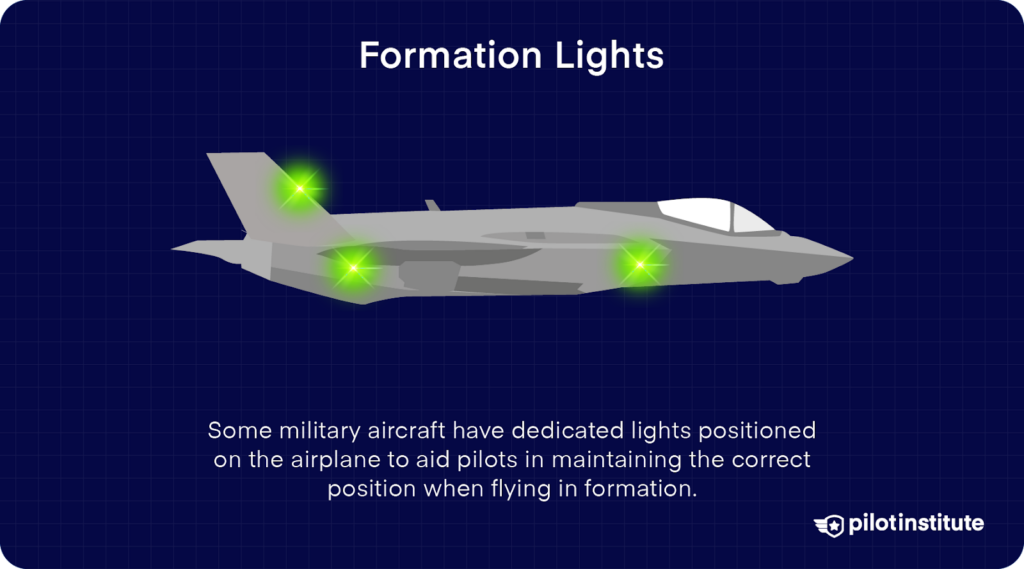 Formation Lights

Some military aircraft have dedicated lights positioned on the airplane to aid pilots in maintaining the correct position when flying in formation.

pilotinstitute